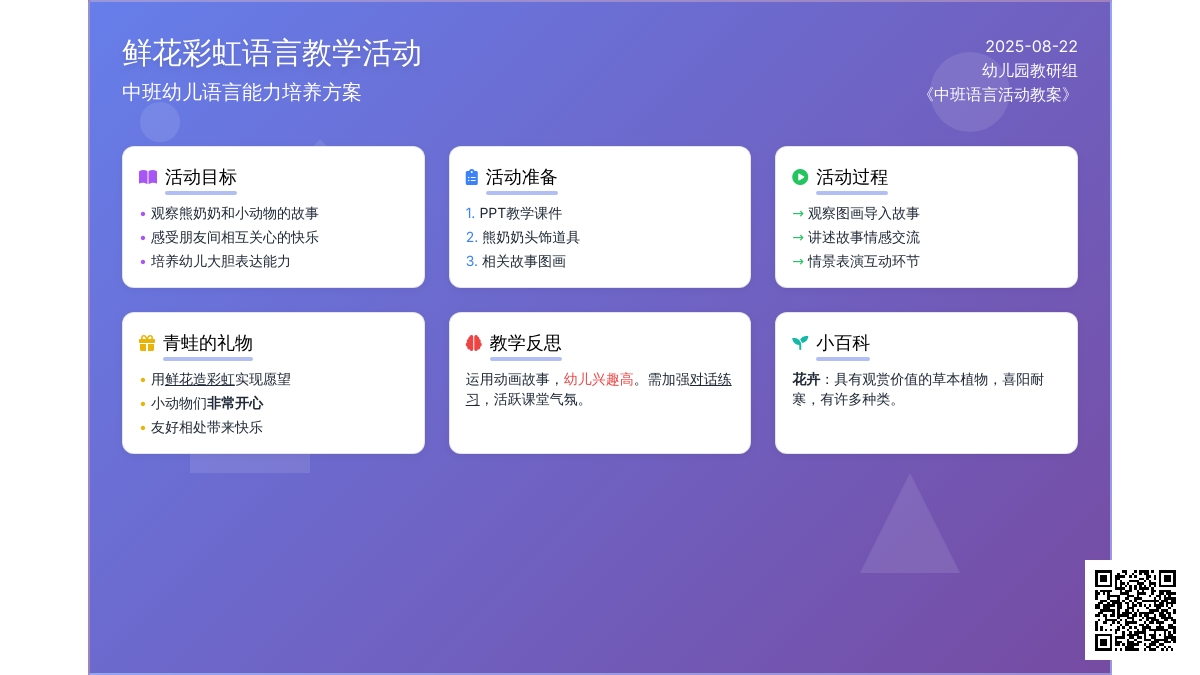 鲜花彩虹语言教学活动
中班幼儿语言能力培养方案

2025-08-22
幼儿园教研组
《中班语言活动教案》

活动目标
• 观察熊奶奶和小动物的故事
• 感受朋友间相互关心的快乐
• 培养幼儿大胆表达能力

活动准备
1. PPT教学课件
2. 熊奶奶头饰道具
3. 相关故事图画

活动过程
→ 观察图画导入故事
→ 讲述故事情感交流
→ 情景表演互动环节

青蛙的礼物
• 用鲜花造彩虹实现愿望
• 小动物们非常开心
• 友好相处带来快乐

教学反思
运用动画故事，幼儿兴趣高。需加强对话练习，活跃课堂气氛。

小百科
花卉：具有观赏价值的草本植物，喜阳耐寒，有许多种类。